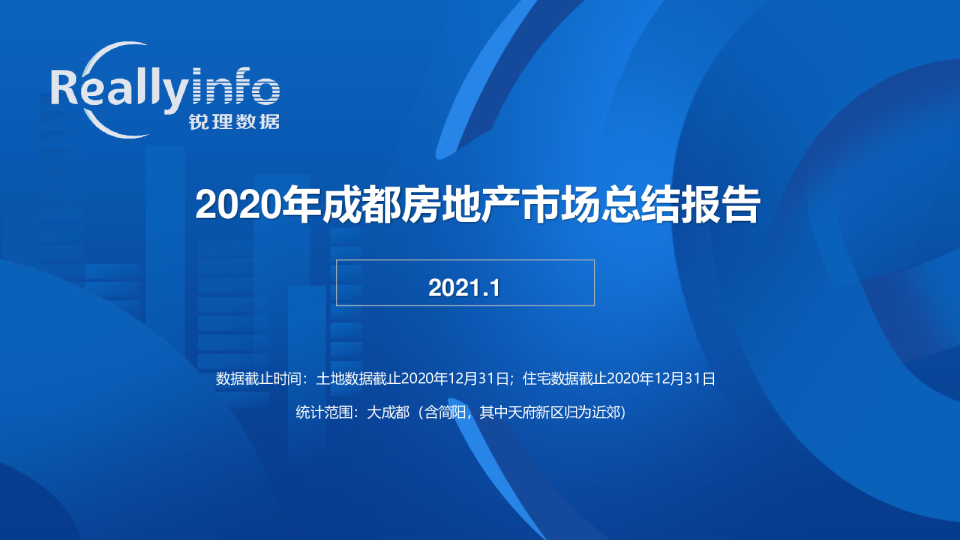 Reallyinfo
锐理数据

2020年成都房地产市场总结报告

2021.1

数据截止时间：土地数据截止2020年12月31日；住宅数据截止2020年12月31日

统计范围：大成都（含简阳，其中天府新区归为近郊）